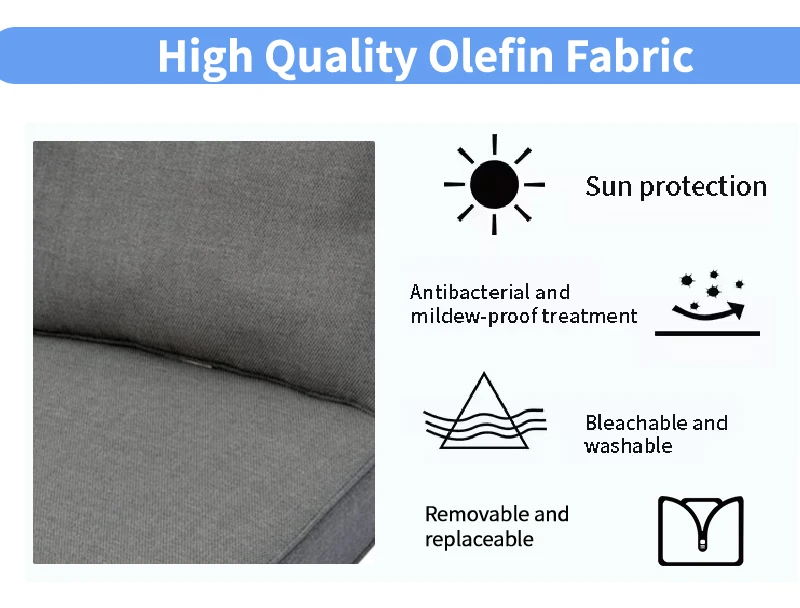 High Quality Olefin Fabric

Sun protection

Antibacterial and mildew-proof treatment

Bleachable and washable

Removable and replaceable